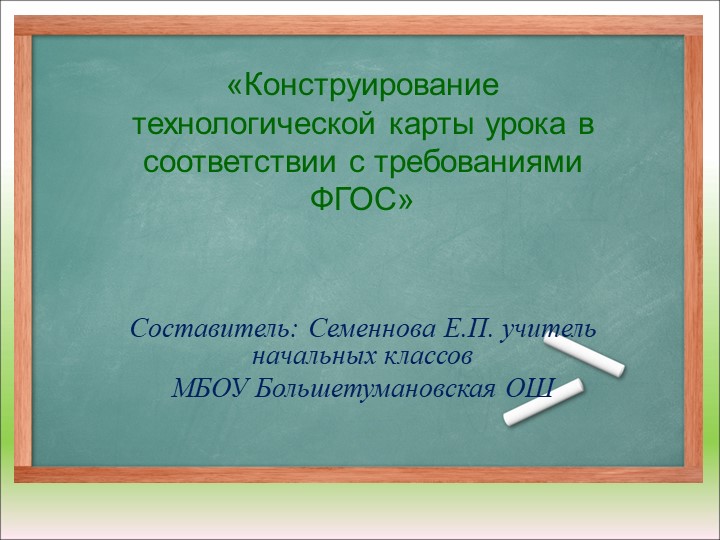 «Конструирование технологической карты урока в соответствии с требованиями ФГОС»

Составитель: Семеннова Е.П. учитель начальных классов
МБОУ Большетумановская ОШ